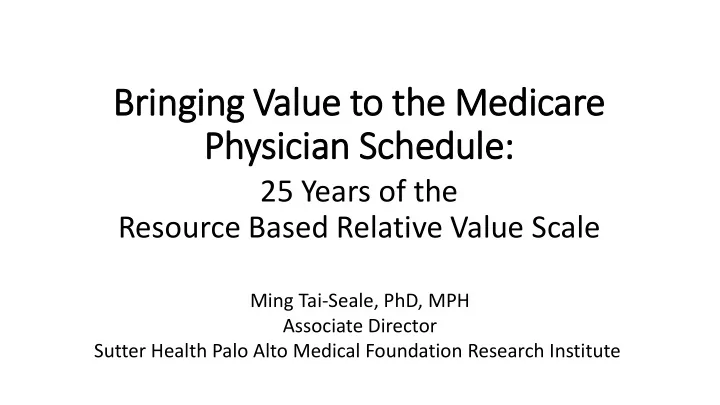 Bringing Value to the Medicare Physician Schedule:
25 Years of the
Resource Based Relative Value Scale

Ming Tai-Seale, PhD, MPH
Associate Director
Sutter Health Palo Alto Medical Foundation Research Institute